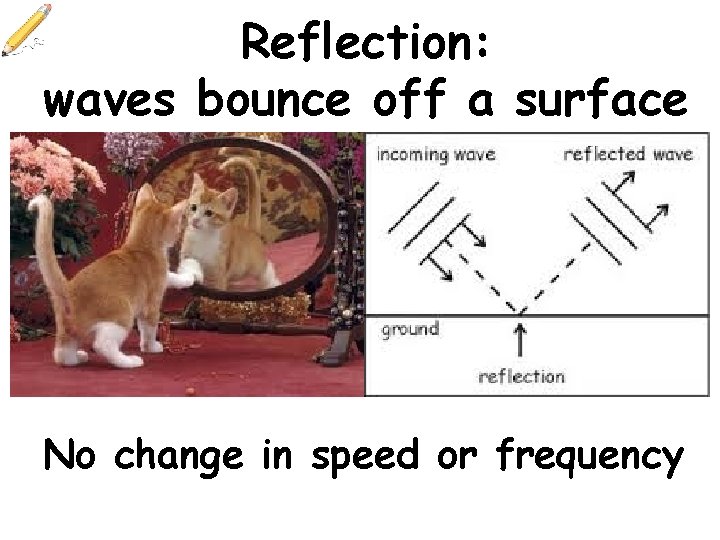 Reflection:
waves bounce off a surface

incoming wave

reflected wave

ground

reflection

No change in speed or frequency